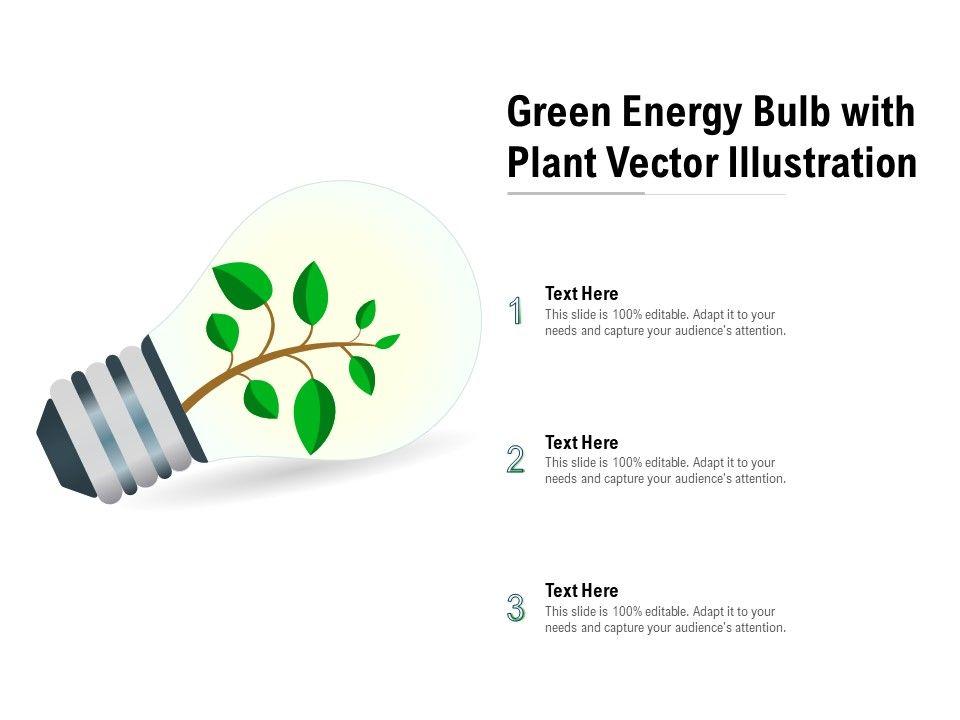 Green Energy Bulb with Plant Vector Illustration

1
Text Here
This slide is 100% editable. Adapt it to your needs and capture your audience's attention.

2
Text Here
This slide is 100% editable. Adapt it to your needs and capture your audience's attention.

3
Text Here
This slide is 100% editable. Adapt it to your needs and capture your audience's attention.